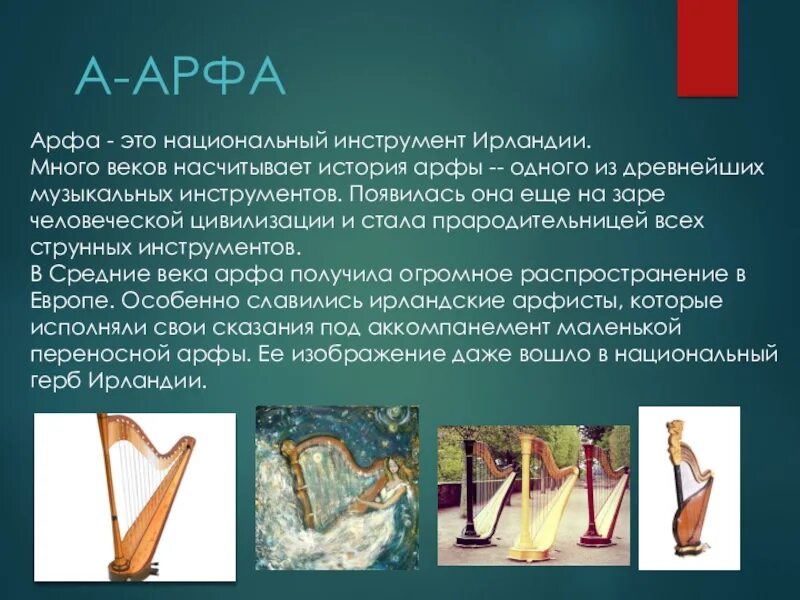 А-АРФА

Арфа - это национальный инструмент Ирландии.
Много веков насчитывает история арфы -- одного из древнейших музыкальных инструментов. Появилась она еще на заре человеческой цивилизации и стала прародительницей всех струнных инструментов.
В Средние века арфа получила огромное распространение в Европе. Особенно славились ирландские арфисты, которые исполняли свои сказания под аккомпанемент маленькой переносной арфы. Ее изображение даже вошло в национальный герб Ирландии.